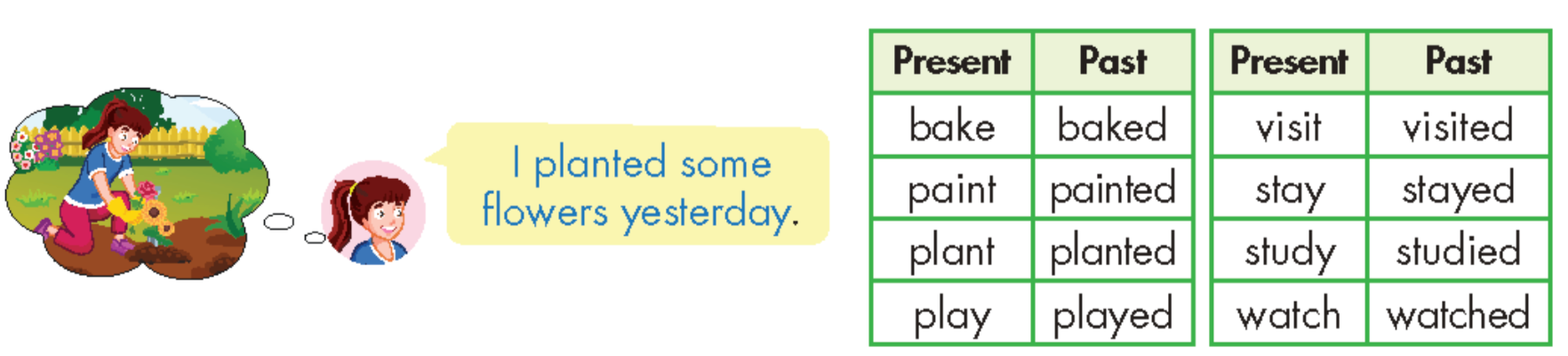 I planted some flowers yesterday.

| Present | Past |
|---|---|
| bake | baked |
| paint | painted |
| plant | planted |
| play | played |

| Present | Past |
|---|---|
| visit | visited |
| stay | stayed |
| study | studied |
| watch | watched |